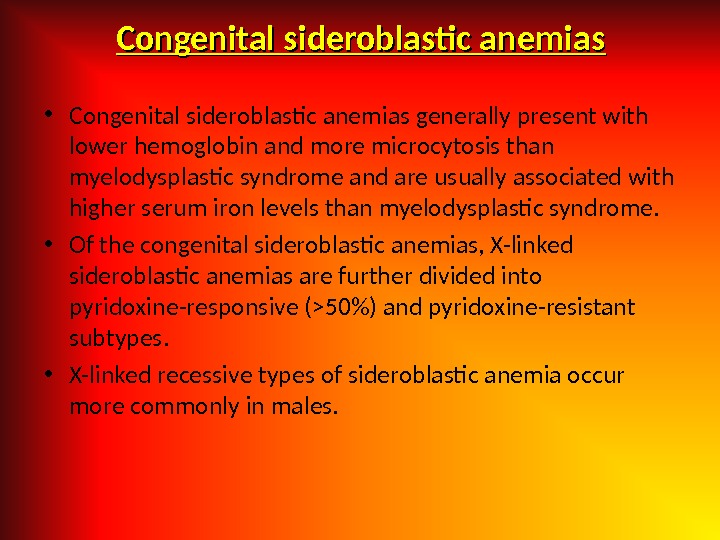 Congenital sideroblastic anemias

• Congenital sideroblastic anemias generally present with lower hemoglobin and more microcytosis than myelodysplastic syndrome and are usually associated with higher serum iron levels than myelodysplastic syndrome.

• Of the congenital sideroblastic anemias, X-linked sideroblastic anemias are further divided into pyridoxine-responsive (>50%) and pyridoxine-resistant subtypes.

• X-linked recessive types of sideroblastic anemia occur more commonly in males.